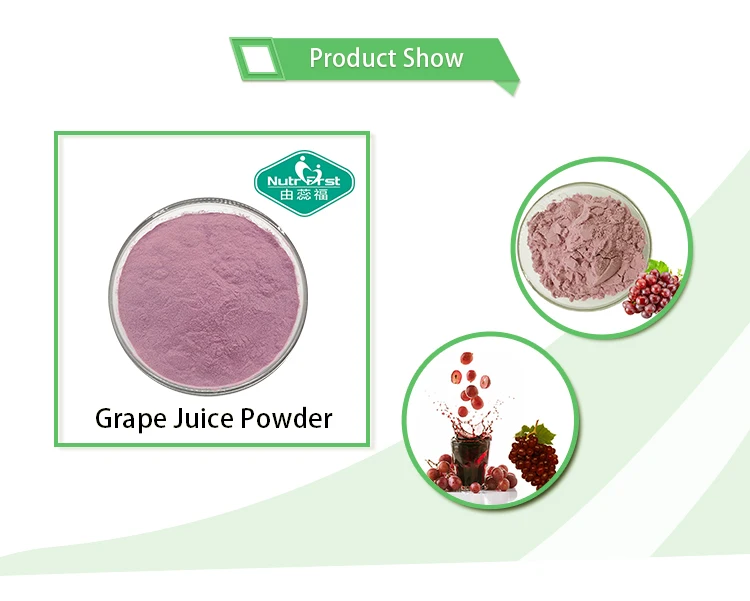 Product Show

NutriFirst
由蕊福

Grape Juice Powder